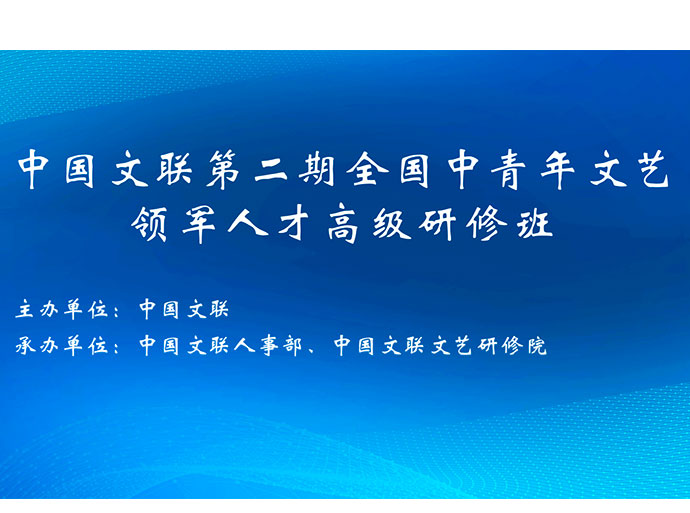 中国文联第二期全国中青年文艺领军人才高级研修班

主办单位：中国文联

承办单位：中国文联人事部、中国文联文艺研修院